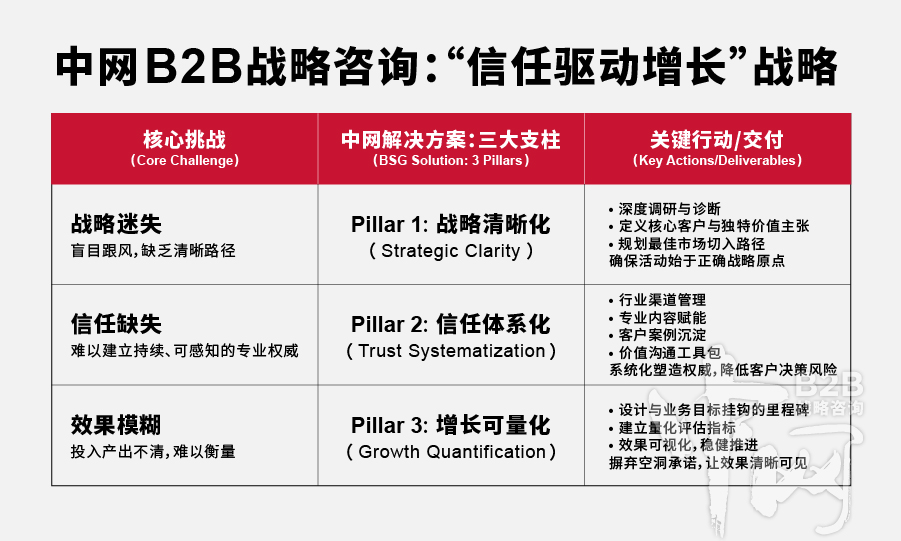 中网B2B战略咨询:“信任驱动增长”战略

| 核心挑战 (Core Challenge) | 中网解决方案:三大支柱 (BSG Solution: 3 Pillars) | 关键行动/交付 (Key Actions/Deliverables) |
|---|---|---|
| 战略迷失 盲目跟风,缺乏清晰路径 | Pillar 1: 战略清晰化 ( Strategic Clarity ) | • 深度调研与诊断 • 定义核心客户与独特价值主张 • 规划最佳市场切入路径 确保活动始于正确战略原点 |
| 信任缺失 难以建立持续、可感知的专业权威 | Pillar 2: 信任体系化 ( Trust Systematization ) | • 行业渠道管理 • 专业内容赋能 • 客户案例沉淀 • 价值沟通工具包 系统化塑造权威,降低客户决策风险 |
| 效果模糊 投入产出不清,难以衡量 | Pillar 3: 增长可量化 ( Growth Quantification ) | • 设计与业务目标挂钩的里程碑 • 建立量化评估指标 • 效果可视化,稳健推进 摒弃空洞承诺,让效果清晰可见 |

B2B 略咨询